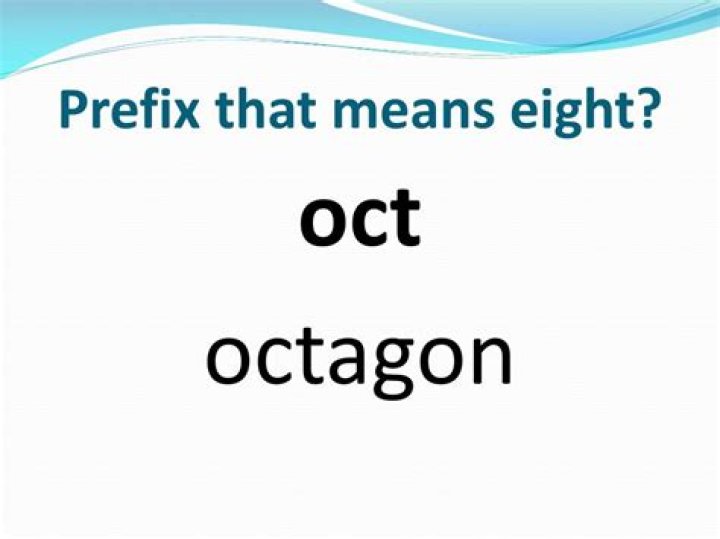 Prefix that means eight?

oct

octagon